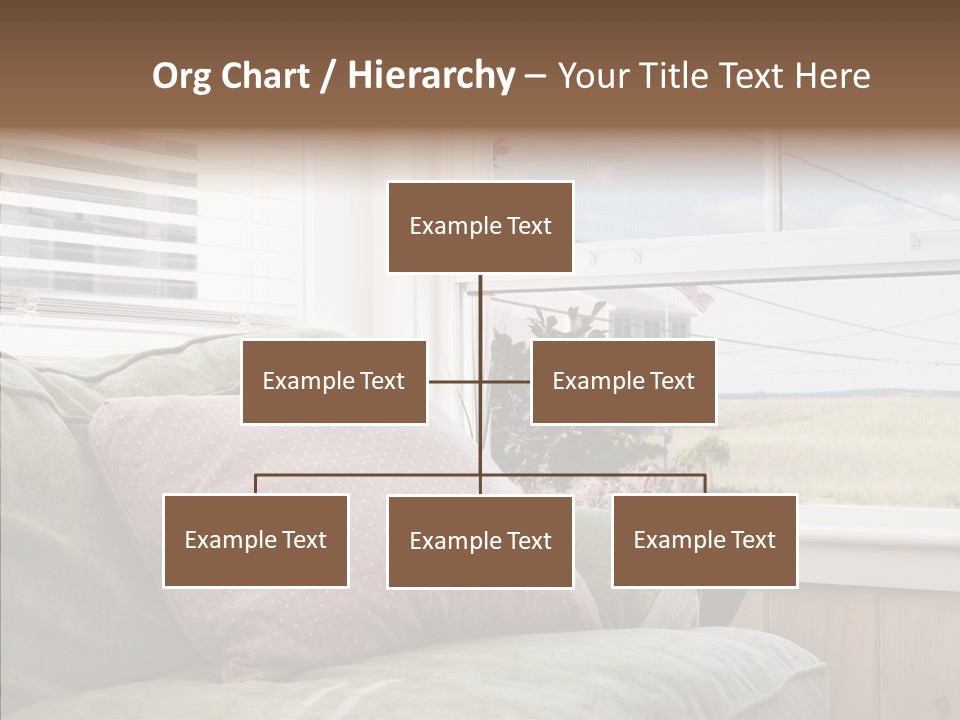 Org Chart / Hierarchy – Your Title Text Here

Example Text

Example Text

Example Text

Example Text

Example Text

Example Text